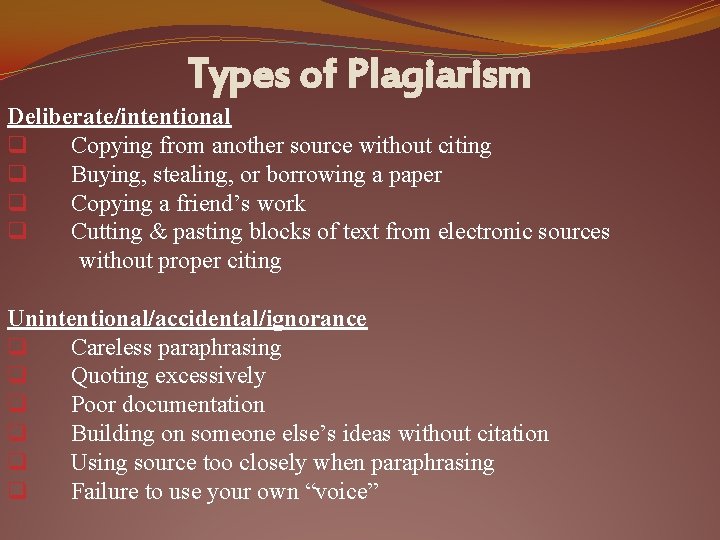 Types of Plagiarism

Deliberate/intentional

❑ Copying from another source without citing
❑ Buying, stealing, or borrowing a paper
❑ Copying a friend’s work
❑ Cutting & pasting blocks of text from electronic sources without proper citing

Unintentional/accidental/ignorance

❑ Careless paraphrasing
❑ Quoting excessively
❑ Poor documentation
❑ Building on someone else’s ideas without citation
❑ Using source too closely when paraphrasing
❑ Failure to use your own “voice”